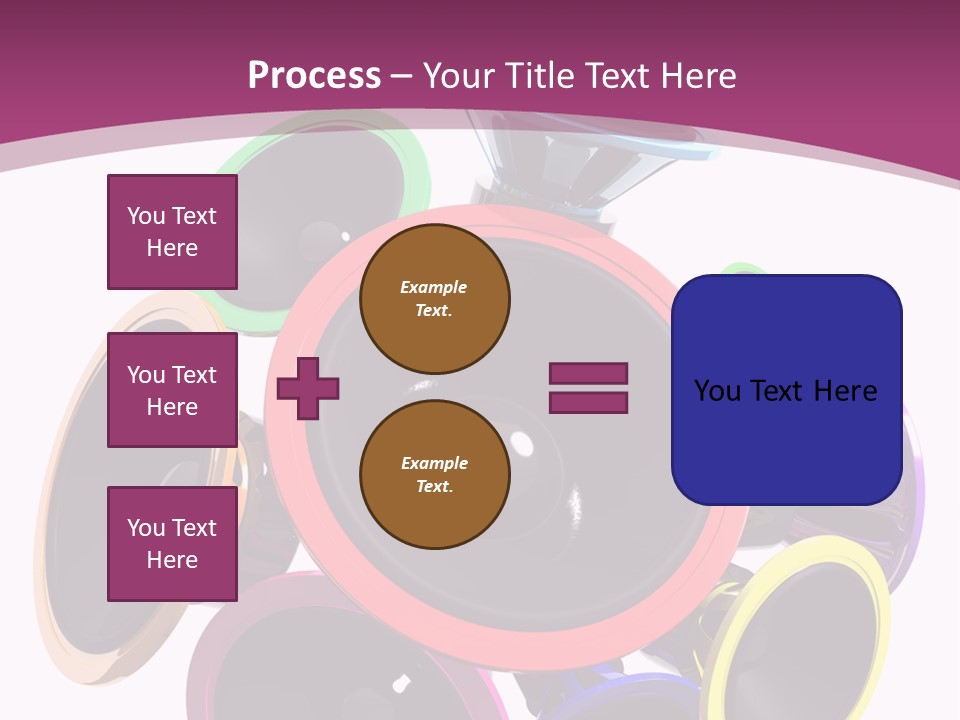 Process – Your Title Text Here

You Text Here

You Text Here

You Text Here

Example Text.

Example Text.

You Text Here